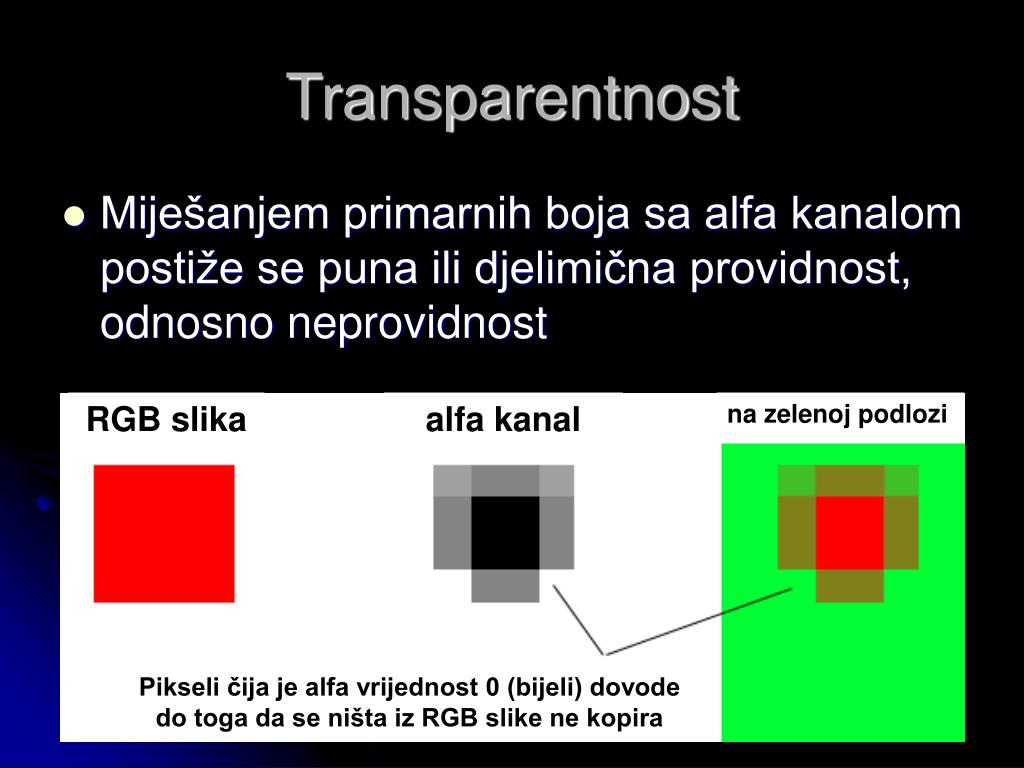 Transparentnost

Miješanjem primarnih boja sa alfa kanalom postiže se puna ili djelimična providnost, odnosno neprovidnost

RGB slika

alfa kanal

na zelenoj podlozi

Pikseli čija je alfa vrijednost 0 (bijeli) dovode do toga da se ništa iz RGB slike ne kopira